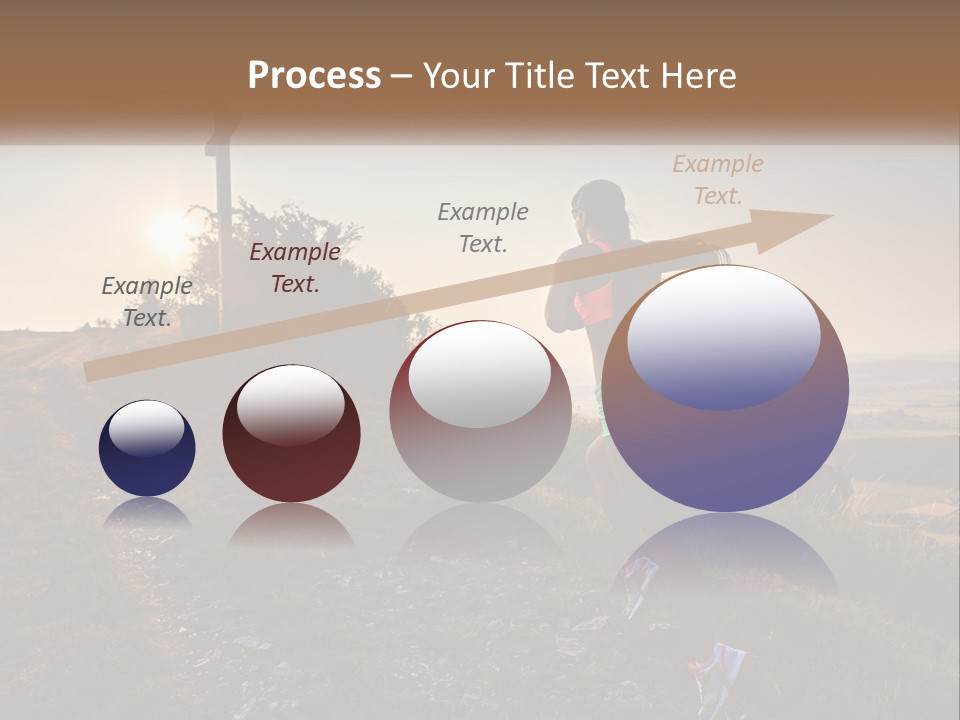 Process – Your Title Text Here

Example Text.

Example Text.

Example Text.

Example Text.